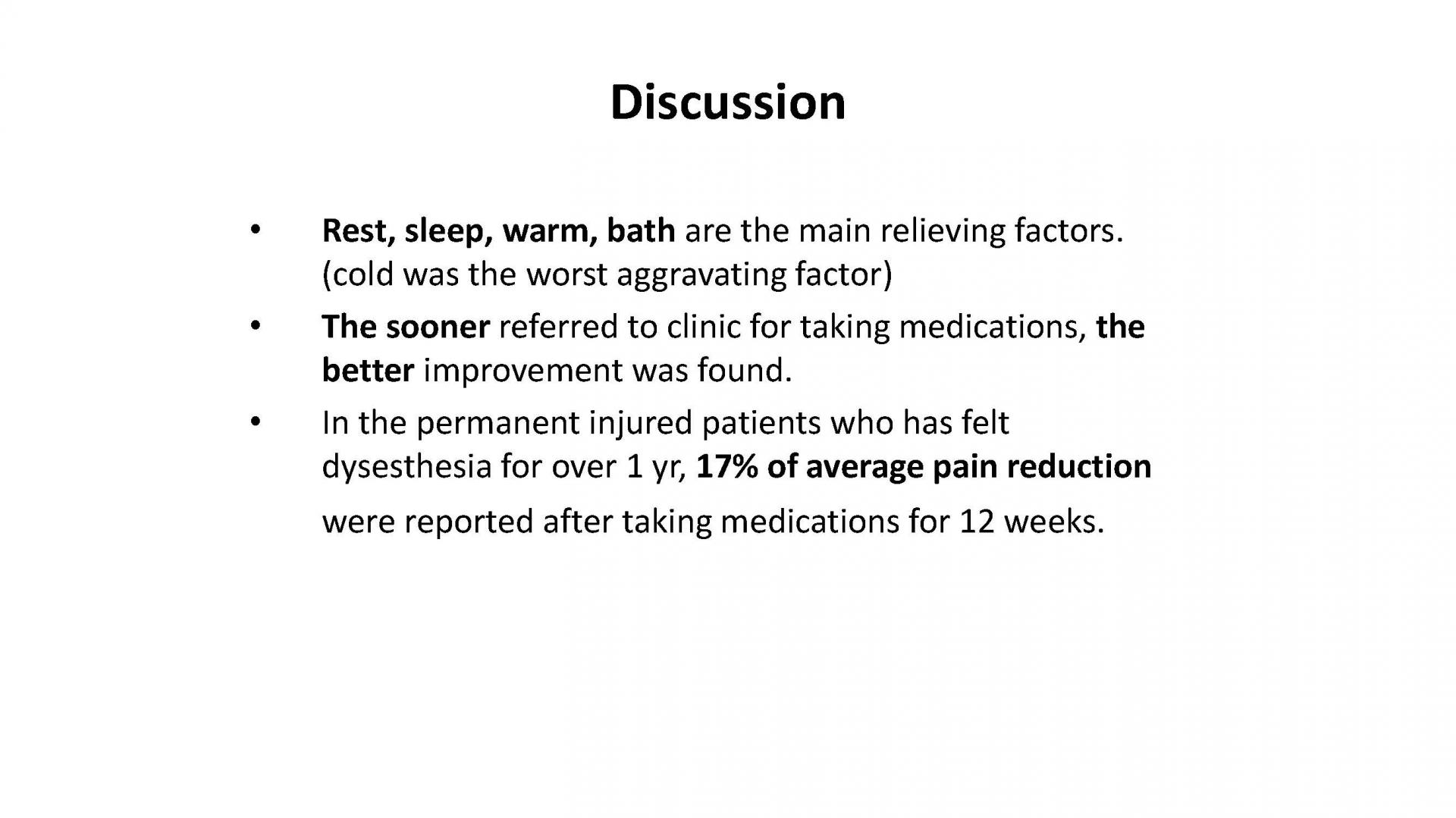 Discussion

• Rest, sleep, warm, bath are the main relieving factors. (cold was the worst aggravating factor)
• The sooner referred to clinic for taking medications, the better improvement was found.
• In the permanent injured patients who has felt dysesthesia for over 1 yr, 17% of average pain reduction were reported after taking medications for 12 weeks.